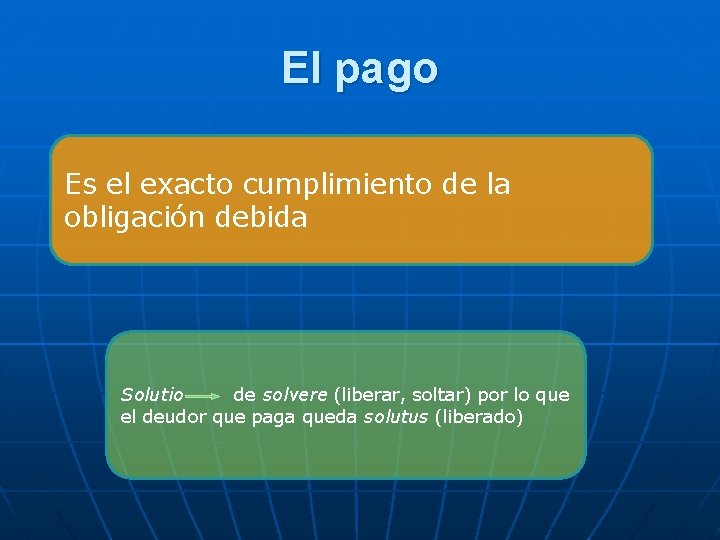 El pago

Es el exacto cumplimiento de la obligación debida

Solutio → de solvere (liberar, soltar) por lo que el deudor que paga queda solutus (liberado)